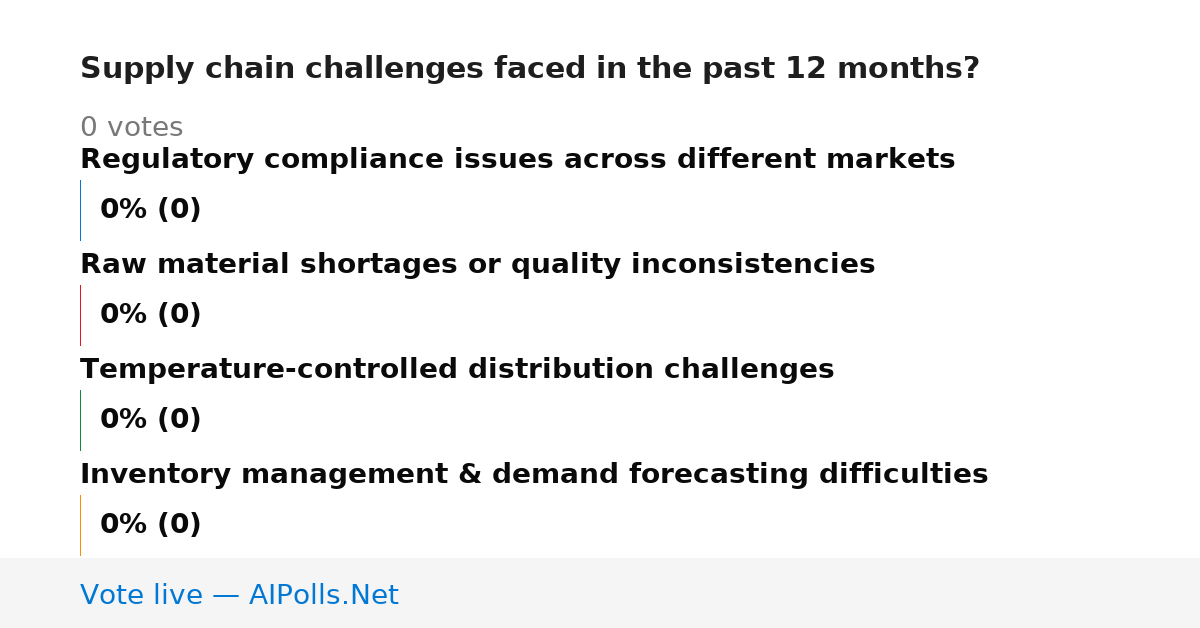 Supply chain challenges faced in the past 12 months?

0 votes

Regulatory compliance issues across different markets

0% (0)

Raw material shortages or quality inconsistencies

0% (0)

Temperature-controlled distribution challenges

0% (0)

Inventory management & demand forecasting difficulties

0% (0)

Vote live — AIPolls.Net